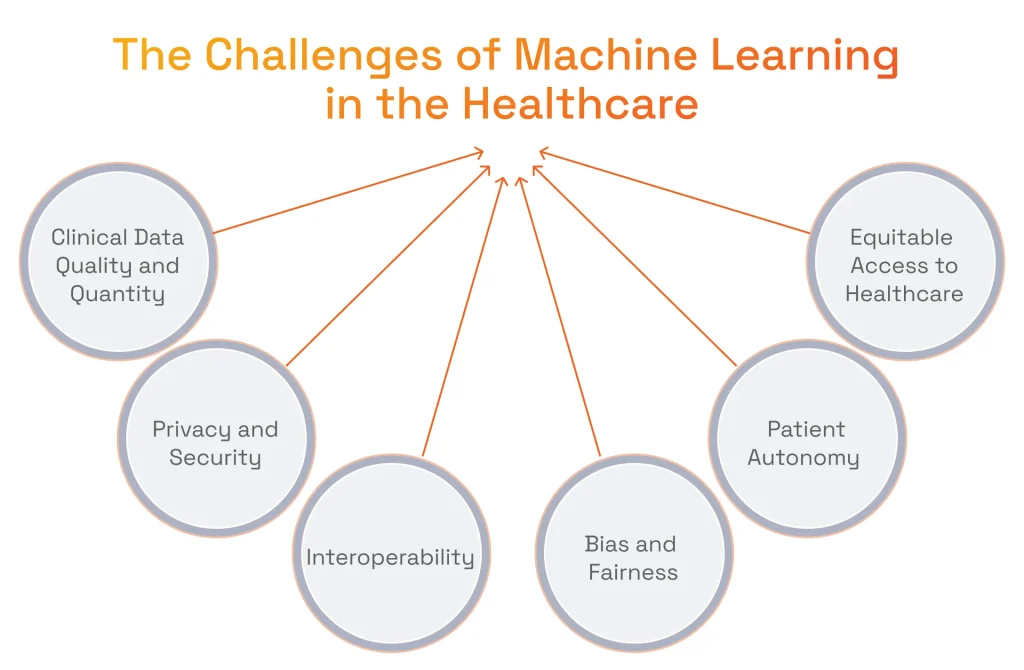 The Challenges of Machine Learning in the Healthcare

Clinical Data Quality and Quantity

Privacy and Security

Interoperability

Bias and Fairness

Patient Autonomy

Equitable Access to Healthcare